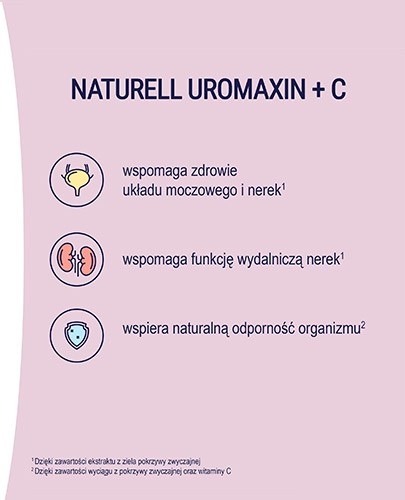 NATURELL UROMAXIN + C

wspomaga zdrowie układu moczowego i nerek$^1$

wspomaga funkcję wydalniczą nerek$^1$

wspiera naturalną odporność organizmu$^2$

$^1$ Dzięki zawartości ekstraktu z ziela pokrzywy zwyczajnej
$^2$ Dzięki zawartości wyciągu z pokrzywy zwyczajnej oraz witaminy C